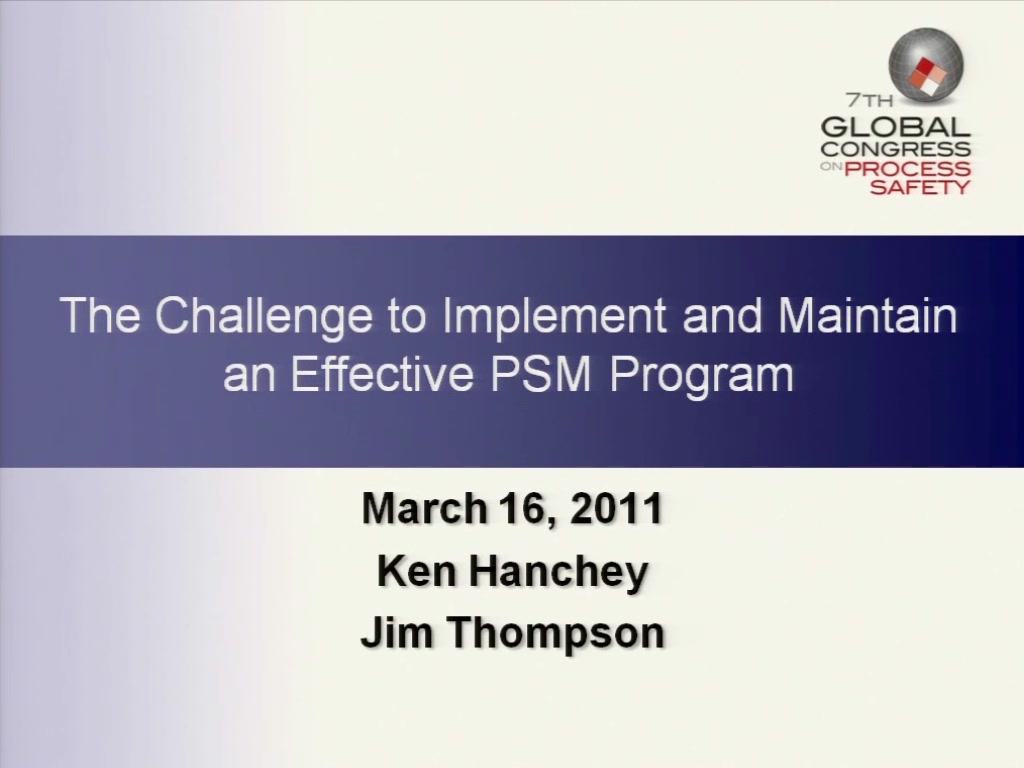 7TH GLOBAL CONGRESS ON PROCESS SAFETY

The Challenge to Implement and Maintain an Effective PSM Program

March 16, 2011
Ken Hanchey
Jim Thompson